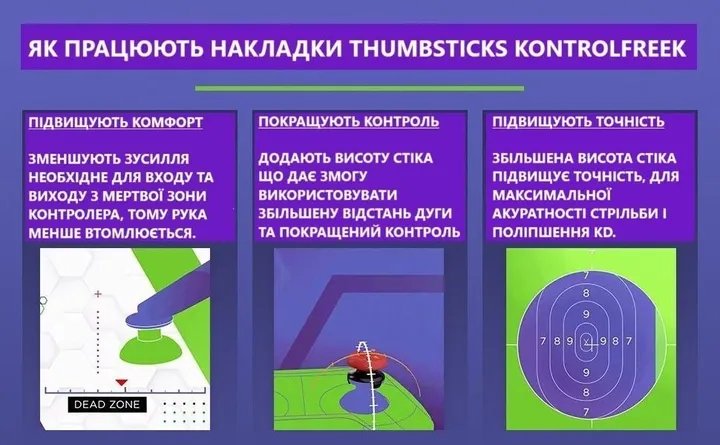 ЯК ПРАЦЮЮТЬ НАКЛАДКИ THUMBSTICKS KONTROLFREEK

ПІДВИЩУЮТЬ КОМФОРТ

ЗМЕНШУЮТЬ ЗУСИЛЛЯ НЕОБХІДНЕ ДЛЯ ВХОДУ ТА ВИХОДУ З МЕРТВОЇ ЗОНИ КОНТРОЛЕРА, ТОМУ РУКА МЕНШЕ ВТОМЛЮЄТЬСЯ.

DEAD ZONE

ПОКРАЩУЮТЬ КОНТРОЛЬ

ДОДАЮТЬ ВИСОТУ СТІКА ЩО ДАЄ ЗМОГУ ВИКОРИСТОВУВАТИ ЗБІЛЬШЕНУ ВІДСТАНЬ ДУГИ ТА ПОКРАЩЕНИЙ КОНТРОЛЬ

ПІДВИЩУЮТЬ ТОЧНІСТЬ

ЗБІЛЬШЕНА ВИСОТА СТІКА ПІДВИЩУЄ ТОЧНІСТЬ, ДЛЯ МАКСИМАЛЬНОЇ АКУРАТНОСТІ СТРІЛЬБИ І ПОЛІПШЕННЯ KD.

7
8
9
7 8 9 X 9 8 7
9
8
7